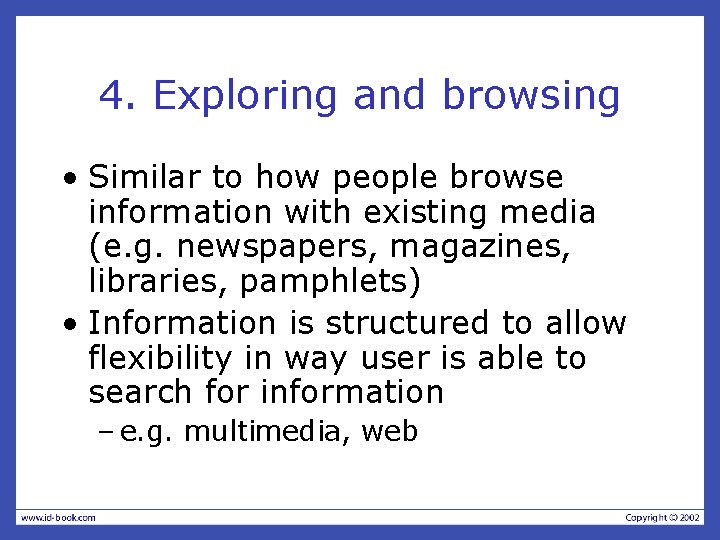 4. Exploring and browsing

• Similar to how people browse information with existing media (e.g. newspapers, magazines, libraries, pamphlets)

• Information is structured to allow flexibility in way user is able to search for information

– e.g. multimedia, web

www.id-book.com

Copyright © 2002